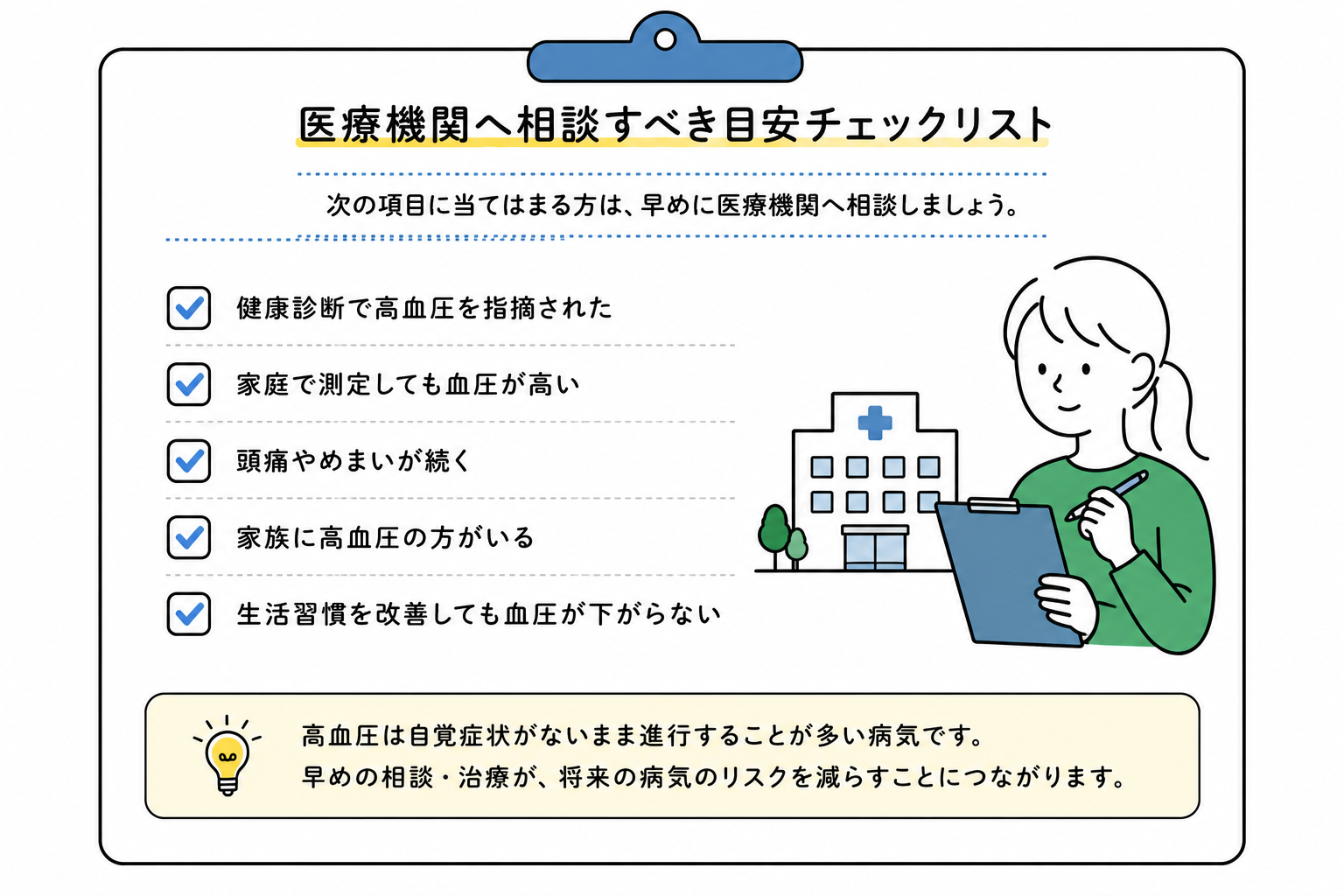 医療機関へ相談すべき目安チェックリスト

次の項目に当てはまる方は、早めに医療機関へ相談しましょう。

健康診断で高血圧を指摘された

家庭で測定しても血圧が高い

頭痛やめまいが続く

家族に高血圧の方がいる

生活習慣を改善しても血圧が下がらない

高血圧は自覚症状がないまま進行することが多い病気です。
早めの相談・治療が、将来の病気のリスクを減らすことにつながります。